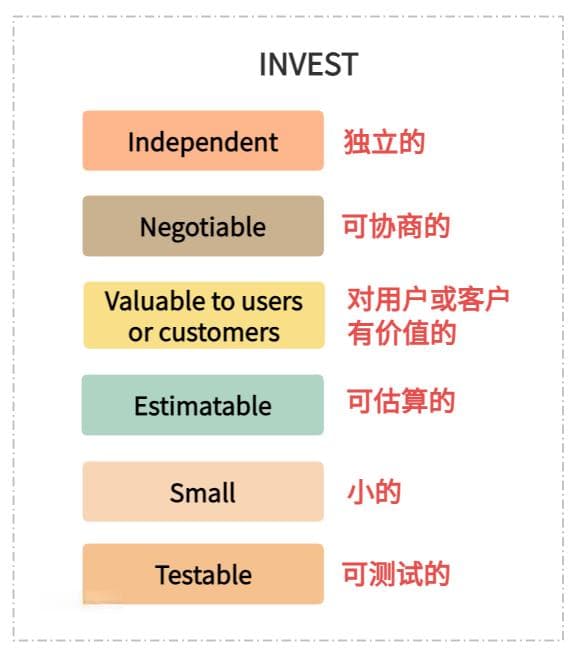 INVEST

Independent 独立的

Negotiable 可协商的

Valuable to users or customers 对用户或客户有价值的

Estimatable 可估算的

Small 小的

Testable 可测试的